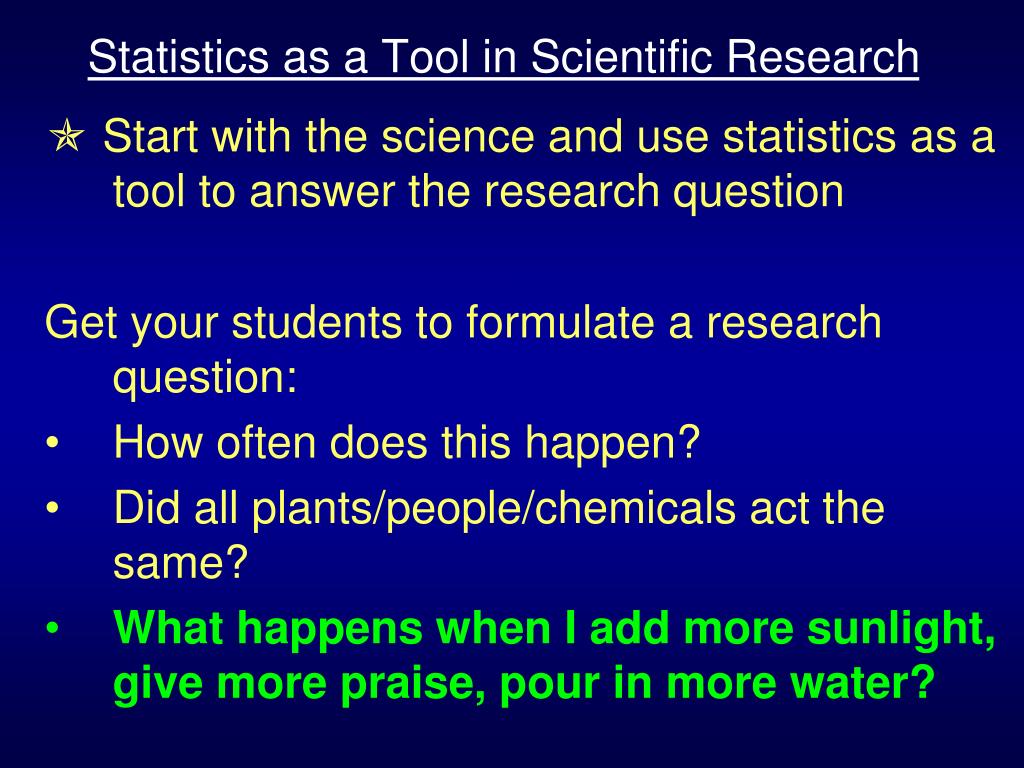 Statistics as a Tool in Scientific Research

✯ Start with the science and use statistics as a tool to answer the research question

Get your students to formulate a research question:

• How often does this happen?
• Did all plants/people/chemicals act the same?
• What happens when I add more sunlight, give more praise, pour in more water?